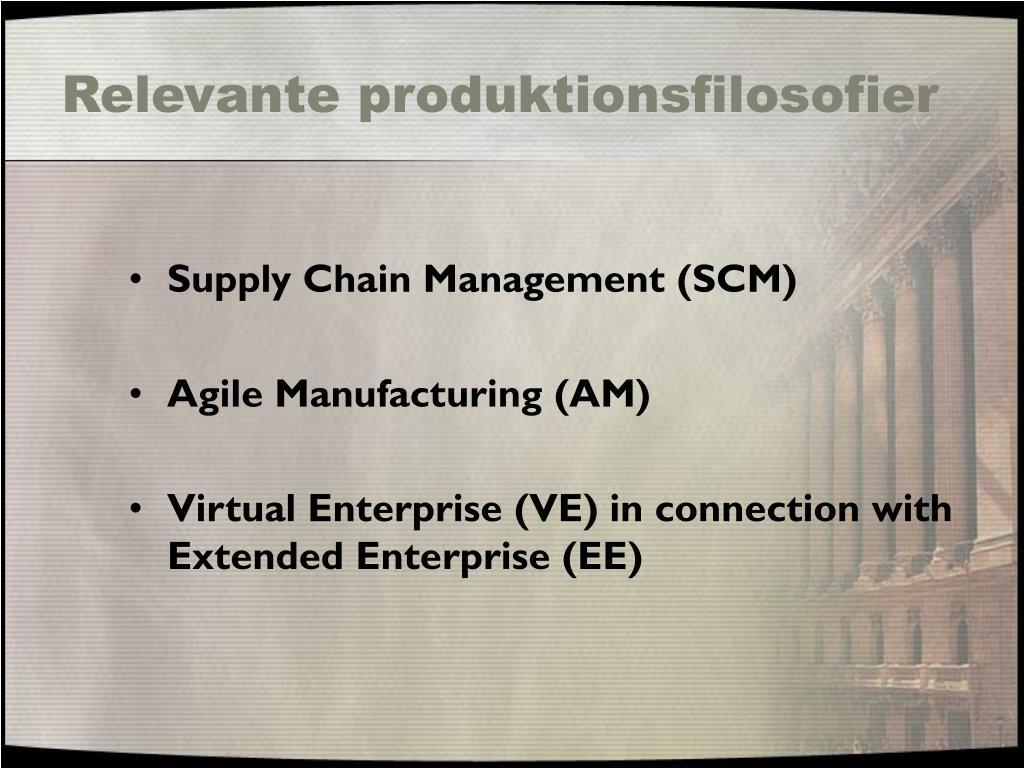 Relevante produktionsfilosofier

• Supply Chain Management (SCM)

• Agile Manufacturing (AM)

• Virtual Enterprise (VE) in connection with Extended Enterprise (EE)